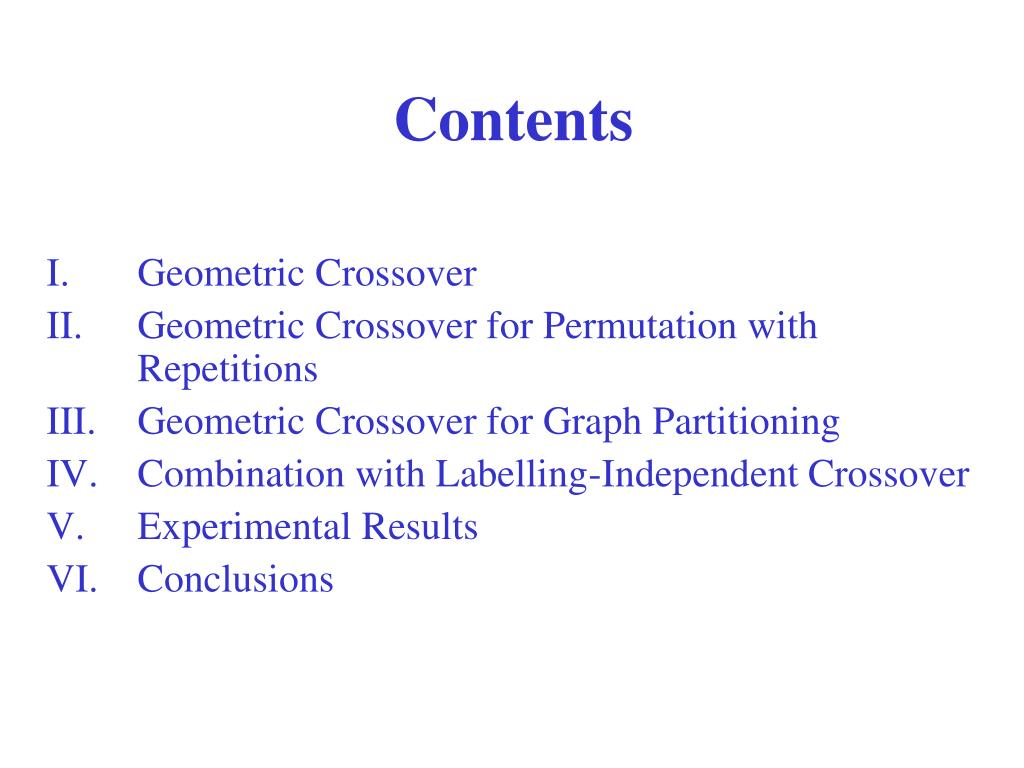 Contents

I. Geometric Crossover
II. Geometric Crossover for Permutation with Repetitions
III. Geometric Crossover for Graph Partitioning
IV. Combination with Labelling-Independent Crossover
V. Experimental Results
VI. Conclusions